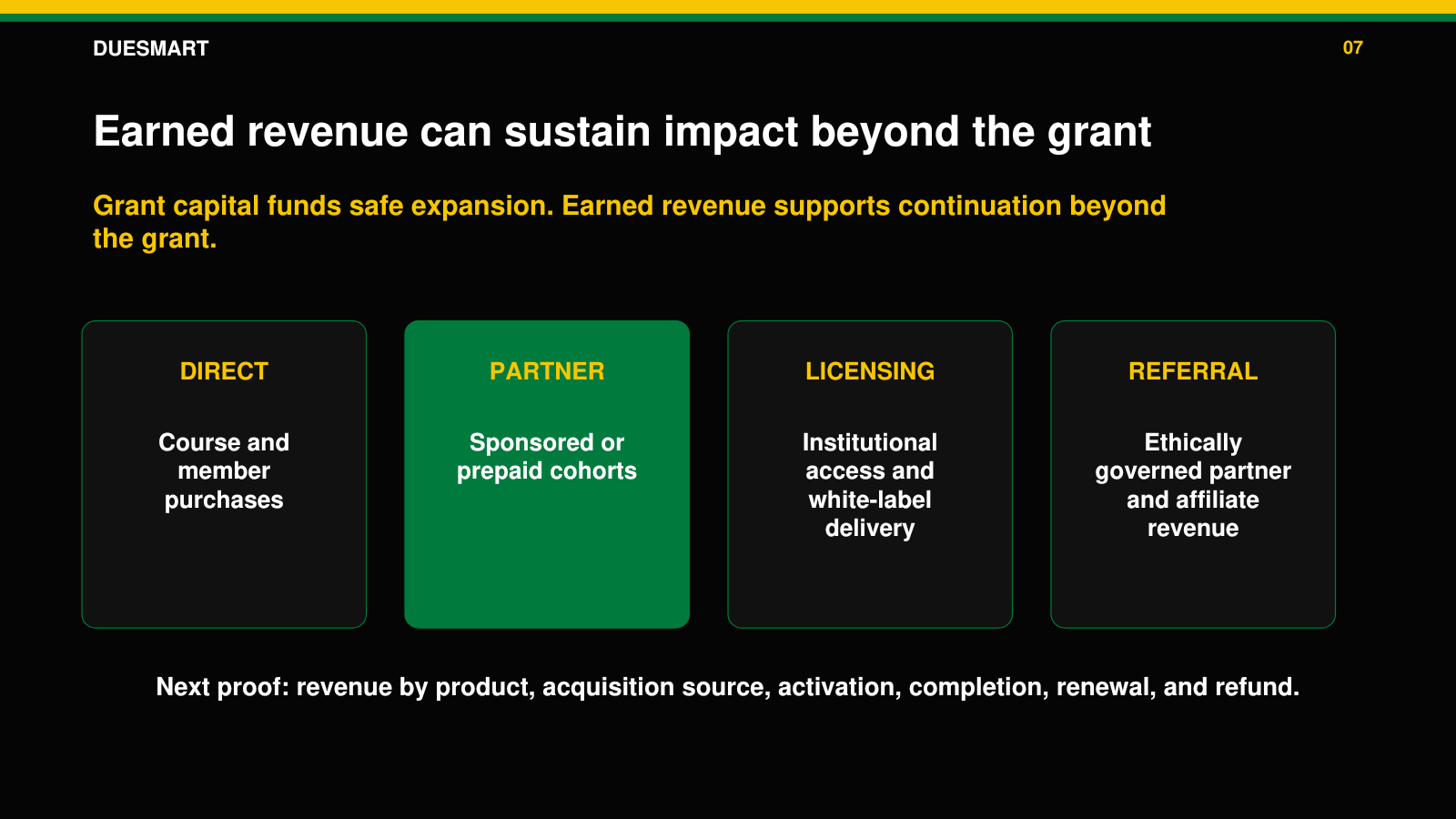 DUESMART

07

Earned revenue can sustain impact beyond the grant

Grant capital funds safe expansion. Earned revenue supports continuation beyond the grant.

DIRECT

Course and member purchases

PARTNER

Sponsored or prepaid cohorts

LICENSING

Institutional access and white-label delivery

REFERRAL

Ethically governed partner and affiliate revenue

Next proof: revenue by product, acquisition source, activation, completion, renewal, and refund.